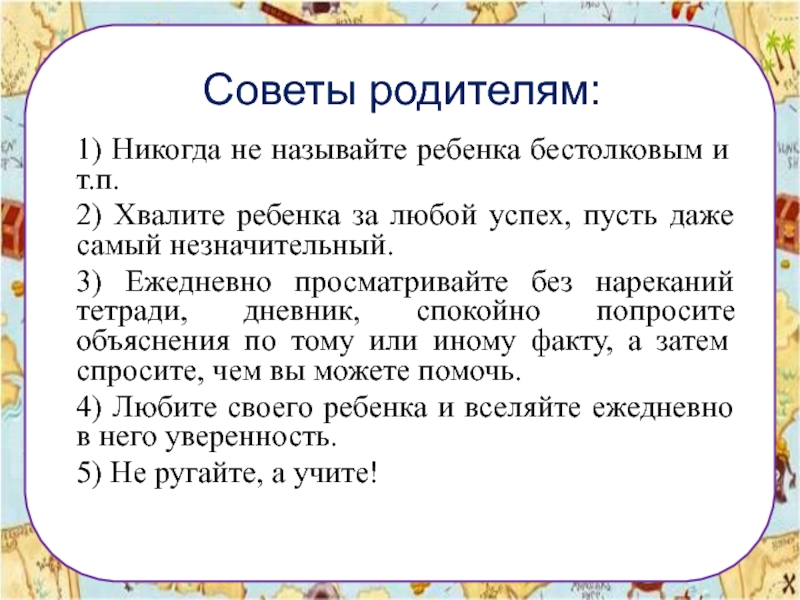 Советы родителям:

1) Никогда не называйте ребенка бестолковым и т.п.

2) Хвалите ребенка за любой успех, пусть даже самый незначительный.

3) Ежедневно просматривайте без нареканий тетради, дневник, спокойно попросите объяснения по тому или иному факту, а затем спросите, чем вы можете помочь.

4) Любите своего ребенка и вселяйте ежедневно в него уверенность.

5) Не ругайте, а учите!